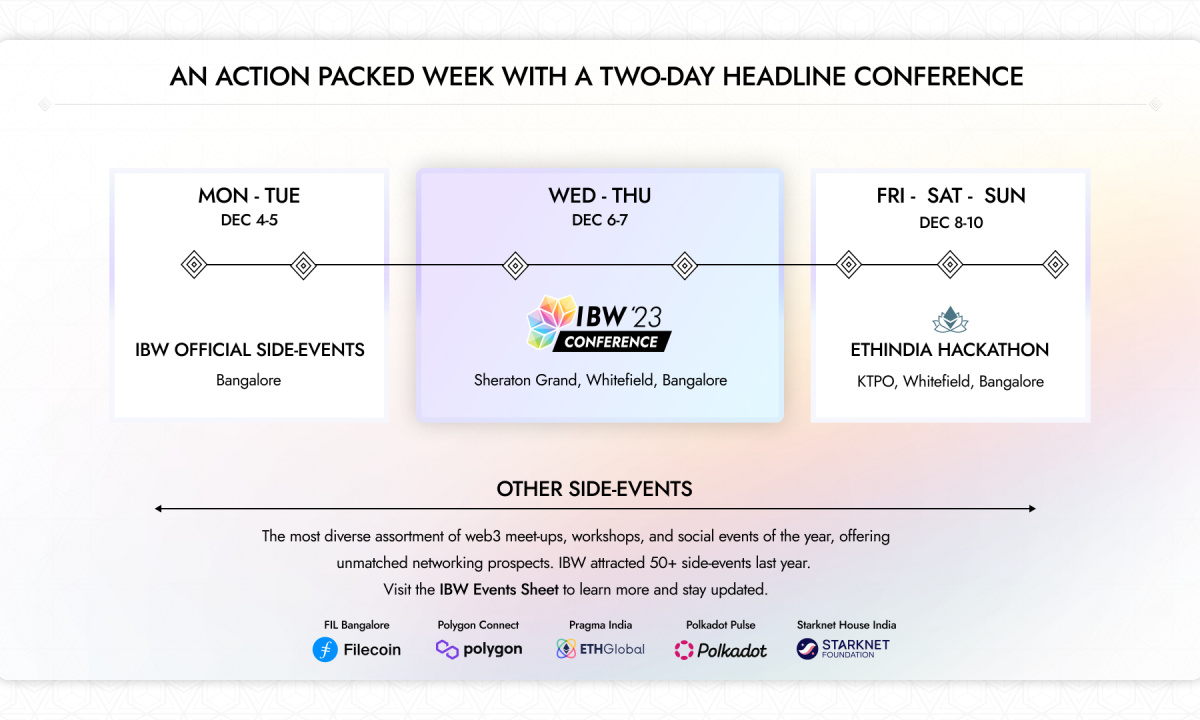 AN ACTION PACKED WEEK WITH A TWO-DAY HEADLINE CONFERENCE

MON - TUE
DEC 4-5

IBW OFFICIAL SIDE-EVENTS
Bangalore

WED - THU
DEC 6-7

IBW '23
CONFERENCE

Sheraton Grand, Whitefield, Bangalore

FRI - SAT - SUN
DEC 8-10

ETHINDIA HACKATHON
KTPO, Whitefield, Bangalore

OTHER SIDE-EVENTS

The most diverse assortment of web3 meet-ups, workshops, and social events of the year, offering unmatched networking prospects. IBW attracted 50+ side-events last year.
Visit the IBW Events Sheet to learn more and stay updated.

FIL Bangalore
Filecoin

Polygon Connect
polygon

Pragma India
ETHGlobal

Polkadot Pulse
Polkadot

Starknet House India
STARKNET FOUNDATION